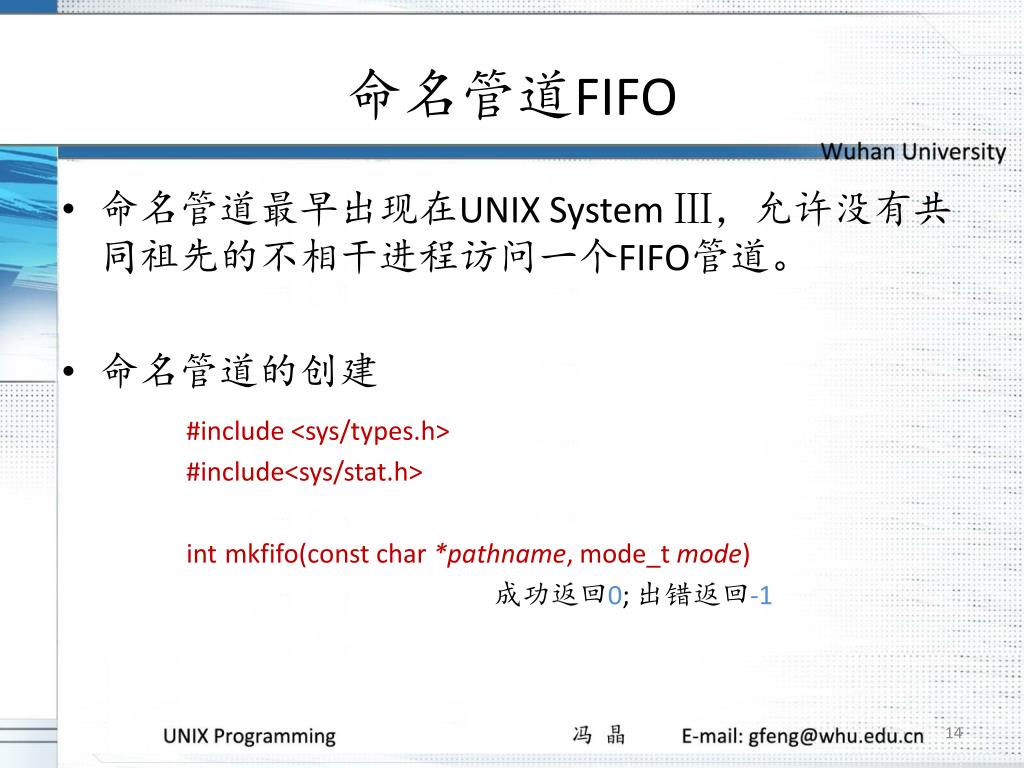 命名管道FIFO

Wuhan University

• 命名管道最早出现在UNIX System Ⅲ，允许没有共同祖先的不相干进程访问一个FIFO管道。

• 命名管道的创建

#include <sys/types.h>
#include<sys/stat.h>

int mkfifo(const char *pathname, mode_t mode)

成功返回0; 出错返回-1

UNIX Programming    冯 晶    E-mail: gfeng@whu.edu.cn    14